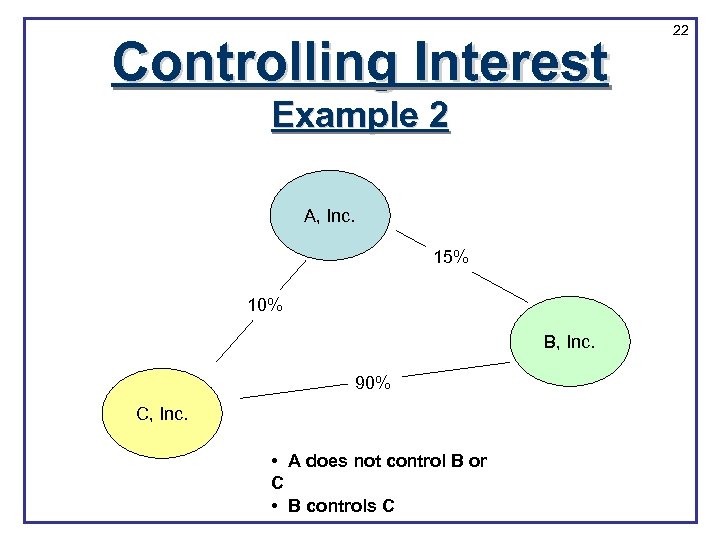 22

Controlling Interest

Example 2

A, Inc.

15%

10%

B, Inc.

90%

C, Inc.

• A does not control B or C
• B controls C